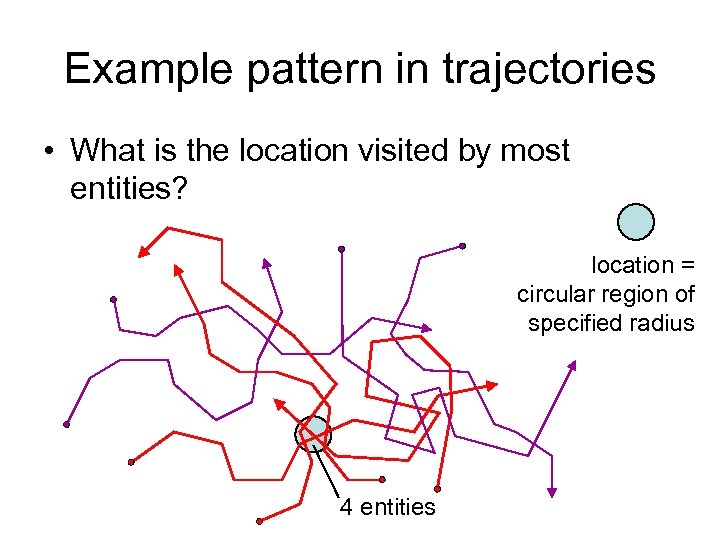 Example pattern in trajectories

• What is the location visited by most entities?

location = circular region of specified radius

4 entities